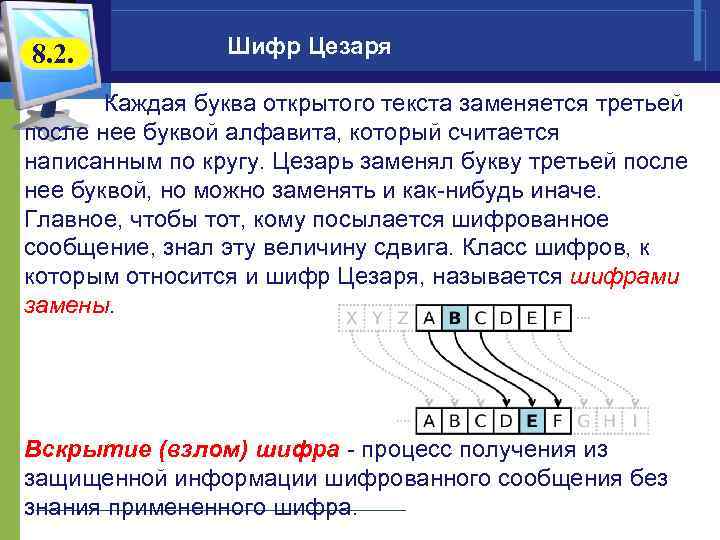 8.2.

Шифр Цезаря

Каждая буква открытого текста заменяется третьей после нее буквой алфавита, который считается написанным по кругу. Цезарь заменял букву третьей после нее буквой, но можно заменять и как-нибудь иначе. Главное, чтобы тот, кому посылается шифрованное сообщение, знал эту величину сдвига. Класс шифров, к которым относится и шифр Цезаря, называется шифрами замены.

X Y Z A B C D E F

A B C D E F G H I

Вскрытие (взлом) шифра - процесс получения из защищенной информации шифрованного сообщения без знания примененного шифра.